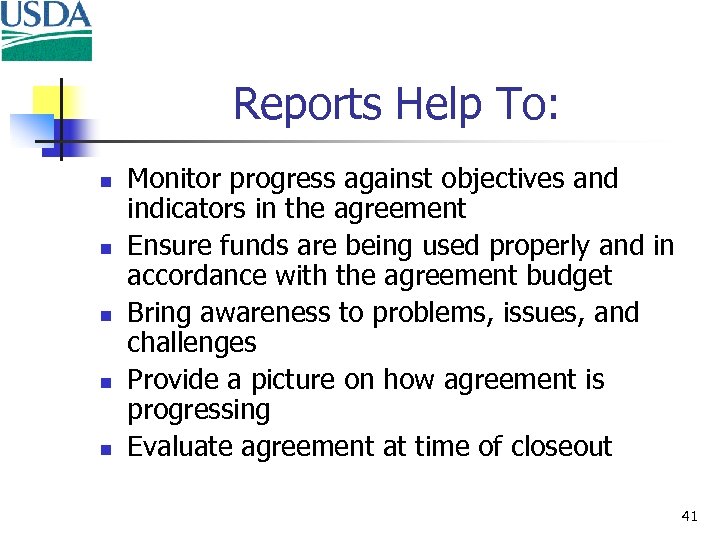 USDA

Reports Help To:

- Monitor progress against objectives and indicators in the agreement
- Ensure funds are being used properly and in accordance with the agreement budget
- Bring awareness to problems, issues, and challenges
- Provide a picture on how agreement is progressing
- Evaluate agreement at time of closeout

41